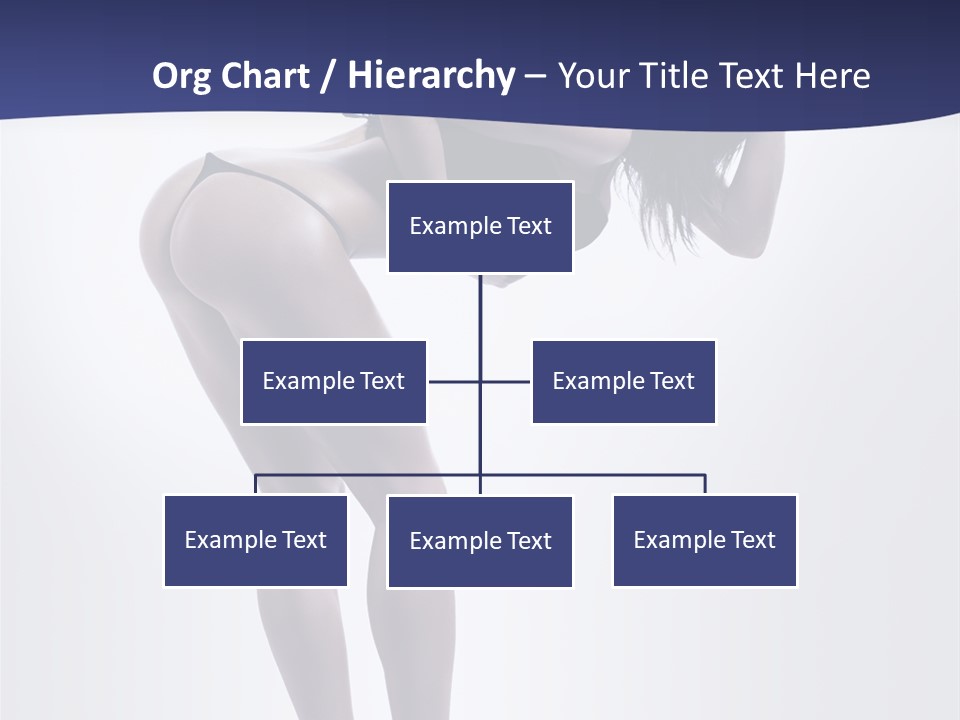 Org Chart / Hierarchy – Your Title Text Here

Example Text

Example Text

Example Text

Example Text

Example Text

Example Text